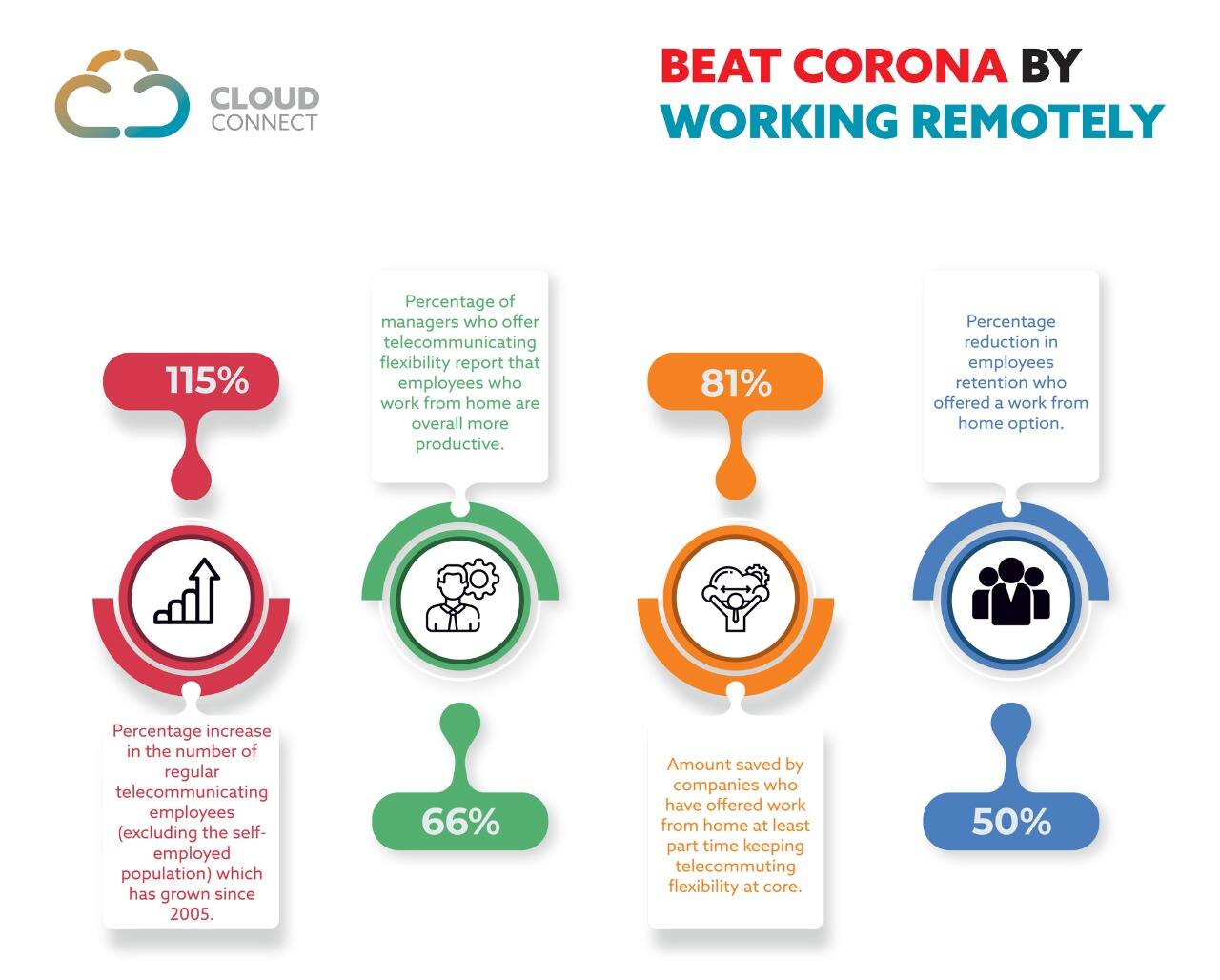 CLOUD CONNECT

BEAT CORONA BY WORKING REMOTELY

115%

Percentage increase in the number of regular telecommunicating employees (excluding the self-employed population) which has grown since 2005.

Percentage of managers who offer telecommunicating flexibility report that employees who work from home are overall more productive.

66%

81%

Amount saved by companies who have offered work from home at least part time keeping telecommuting flexibility at core.

Percentage reduction in employees retention who offered a work from home option.

50%